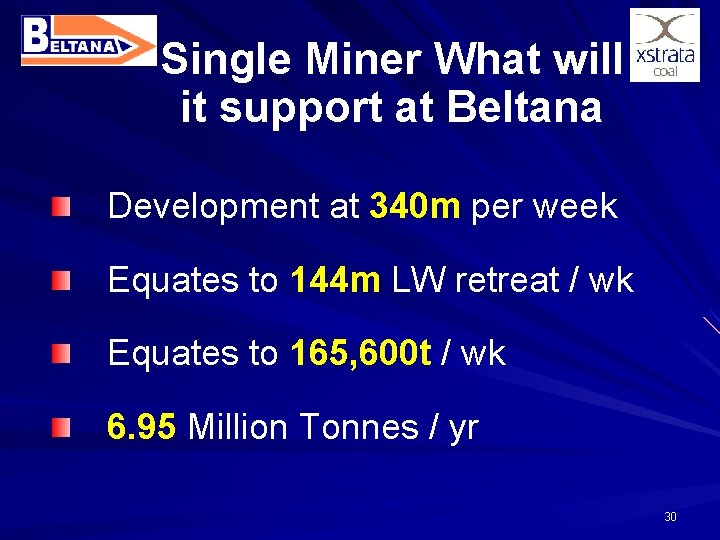 BELTANA

xstrata coal

Single Miner What will it support at Beltana

Development at 340m per week

Equates to 144m LW retreat / wk

Equates to 165,600t / wk

6.95 Million Tonnes / yr

30